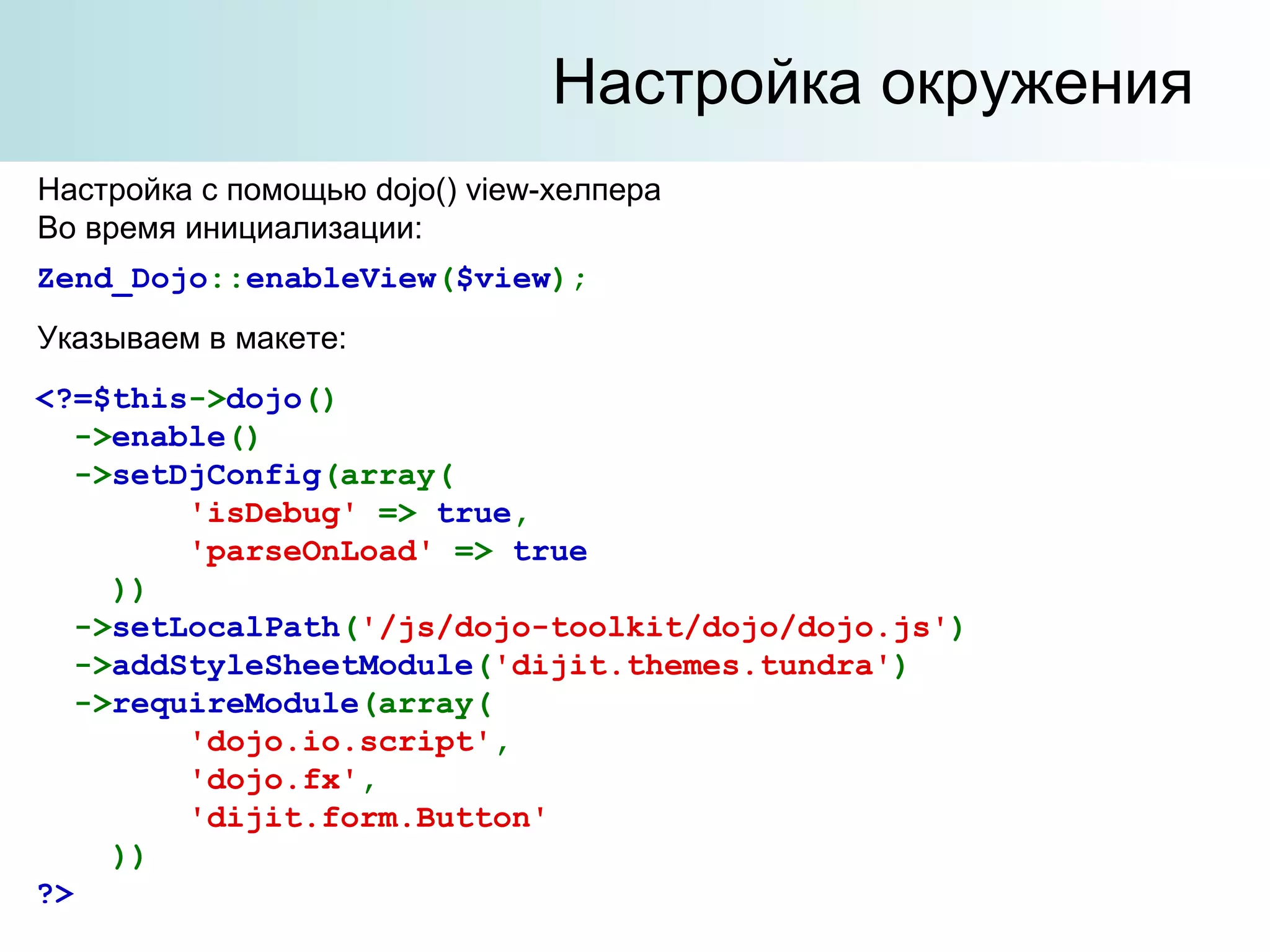 Настройка окружения

Настройка с помощью dojo() view-хелпера
Во время инициализации:

Zend_Dojo::enableView($view);

Указываем в макете:

<?=$this->dojo()
  ->enable()
  ->setDjConfig(array(
      'isDebug' => true,
      'parseOnLoad' => true
    ))
  ->setLocalPath('/js/dojo-toolkit/dojo/dojo.js')
  ->addStyleSheetModule('dijit.themes.tundra')
  ->requireModule(array(
      'dojo.io.script',
      'dojo.fx',
      'dijit.form.Button'
    ))
?>